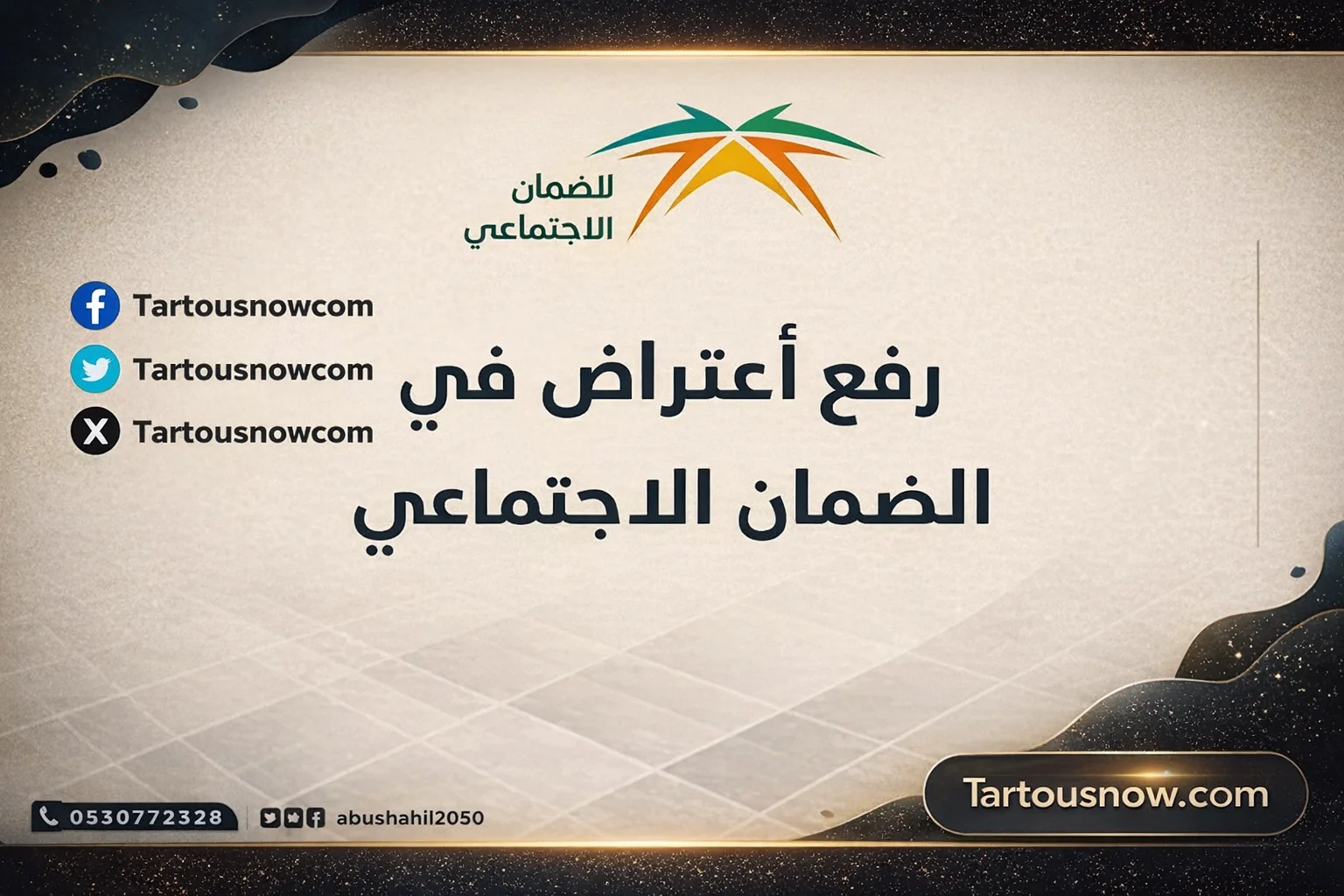 للضمان الاجتماعي

Tartousnowcom
Tartousnowcom
Tartousnowcom

رفع أعتراض في الضمان الاجتماعي

0530772328
abushahil2050

Tartousnow.com